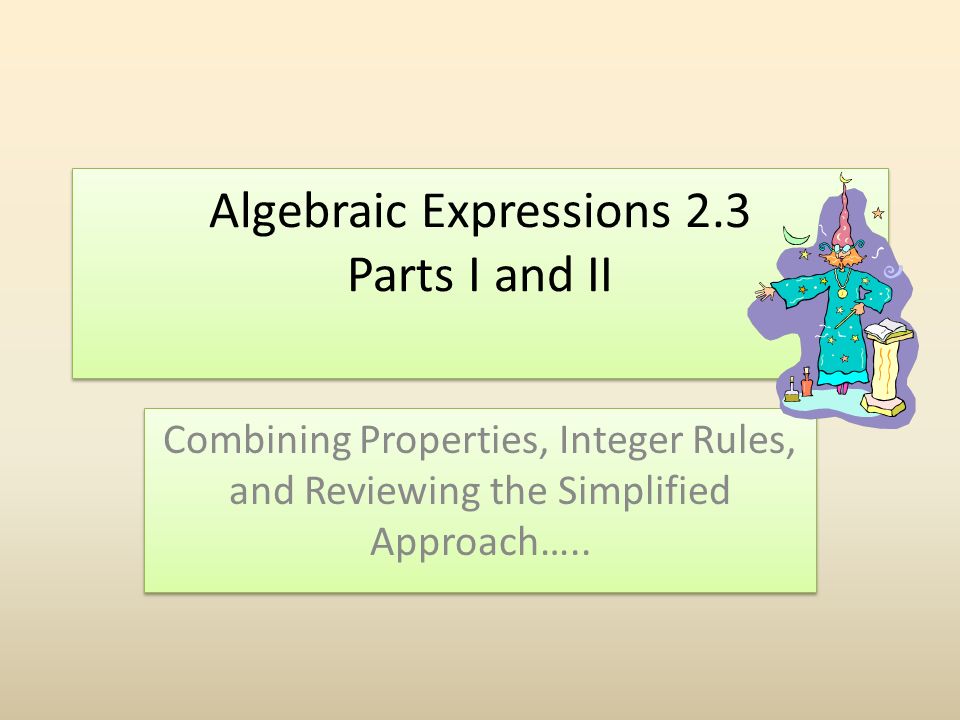 Algebraic Expressions 2.3
Parts I and II

Combining Properties, Integer Rules, and Reviewing the Simplified Approach…..